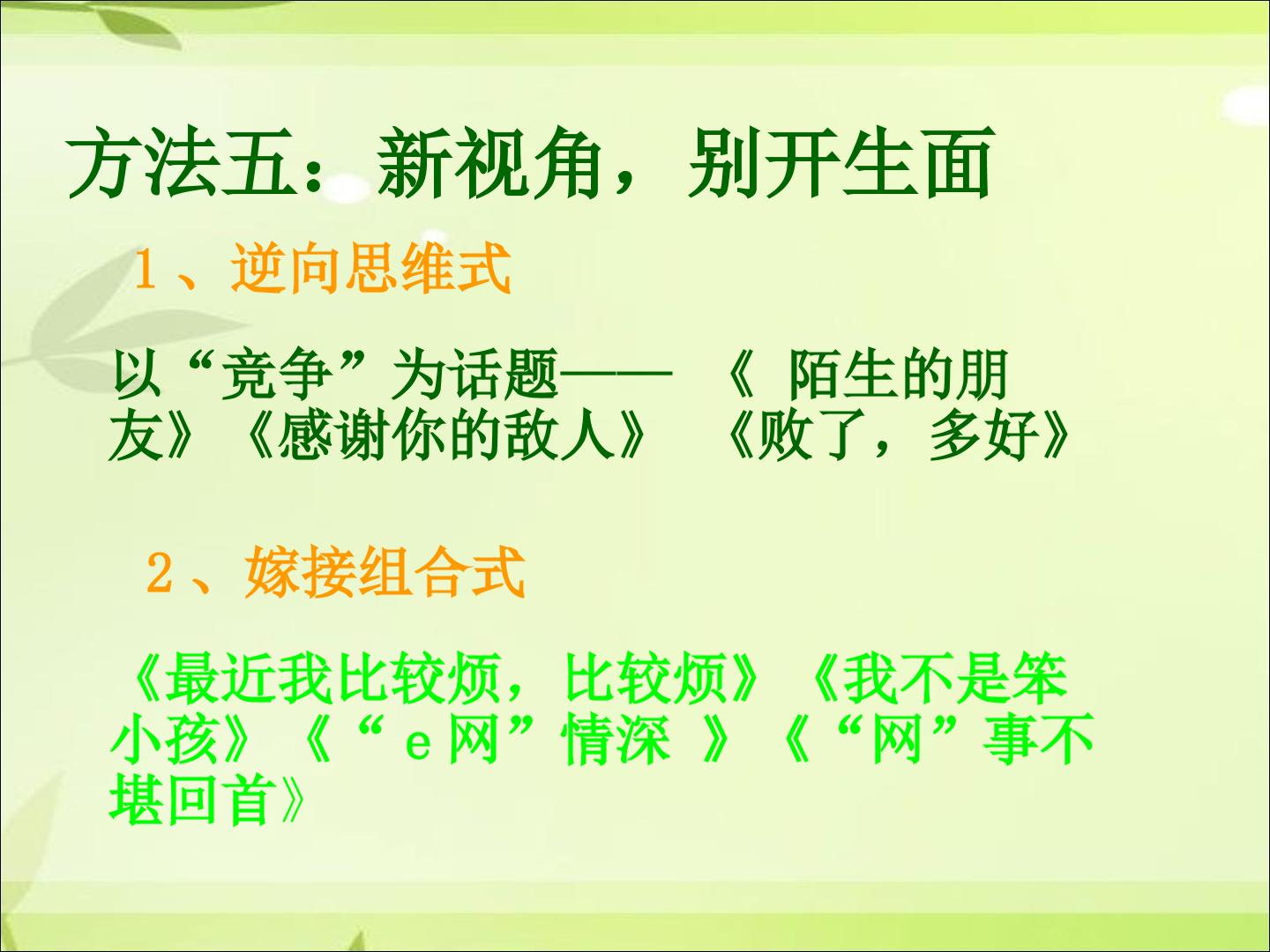 方法五：新视角，别开生面

1、逆向思维式

以“竞争”为话题—— 《 陌生的朋友》《感谢你的敌人》 《败了，多好》

2、嫁接组合式

《最近我比较烦，比较烦》《我不是笨小孩》《“ｅ网”情深 》《“网”事不堪回首》